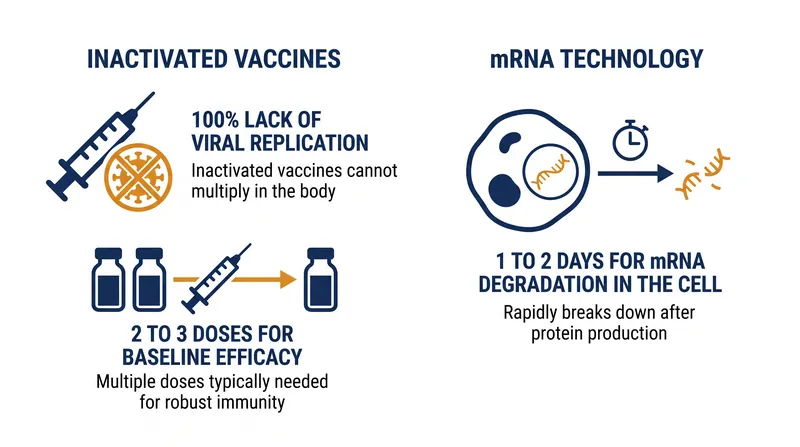 INACTIVATED VACCINES

100% LACK OF VIRAL REPLICATION

Inactivated vaccines cannot multiply in the body

2 TO 3 DOSES FOR BASELINE EFFICACY

Multiple doses typically needed for robust immunity

mRNA TECHNOLOGY

1 TO 2 DAYS FOR mRNA DEGRADATION IN THE CELL

Rapidly breaks down after protein production